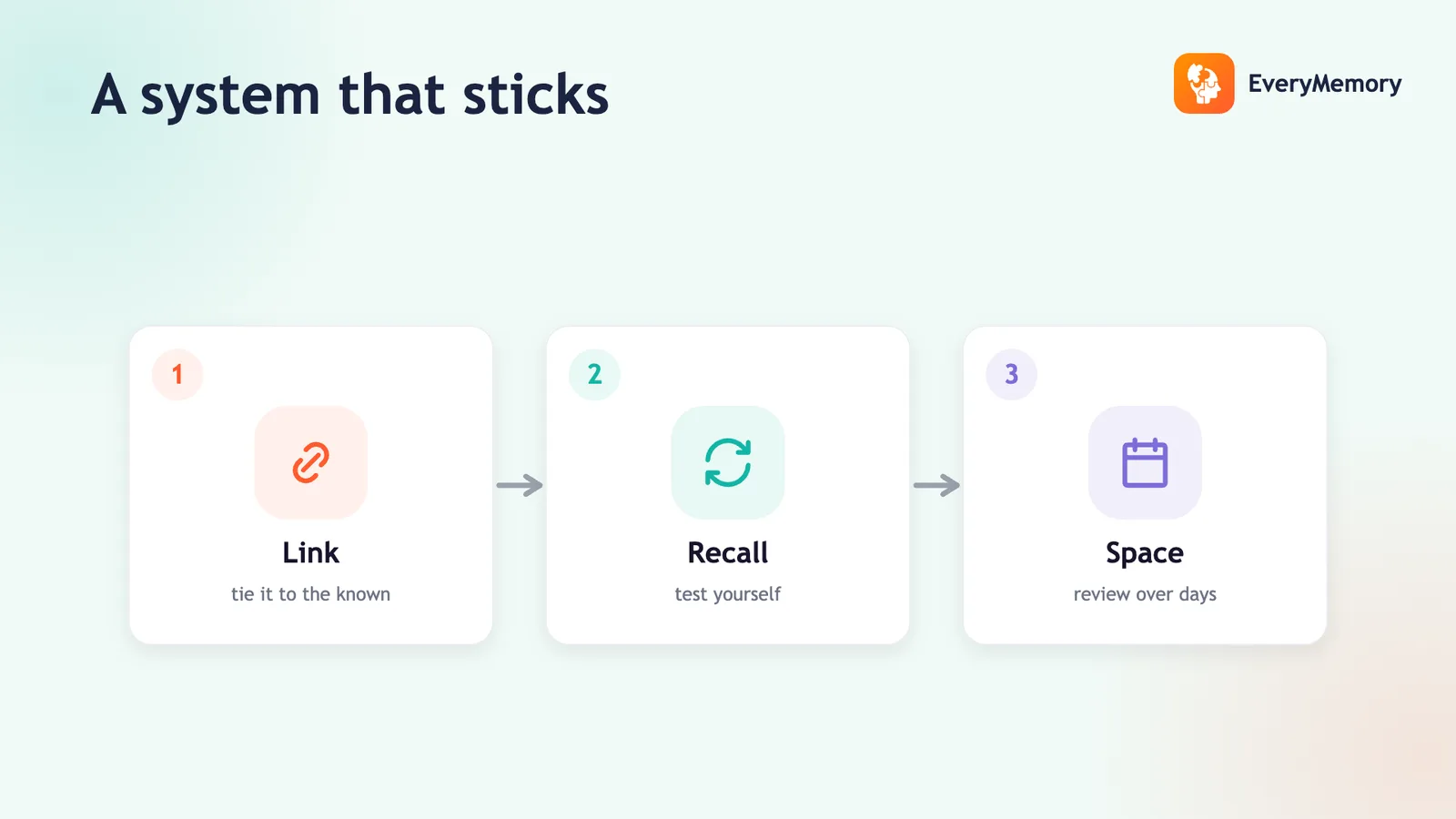 A system that sticks

EveryMemory

1

Link

tie it to the known

2

Recall

test yourself

3

Space

review over days